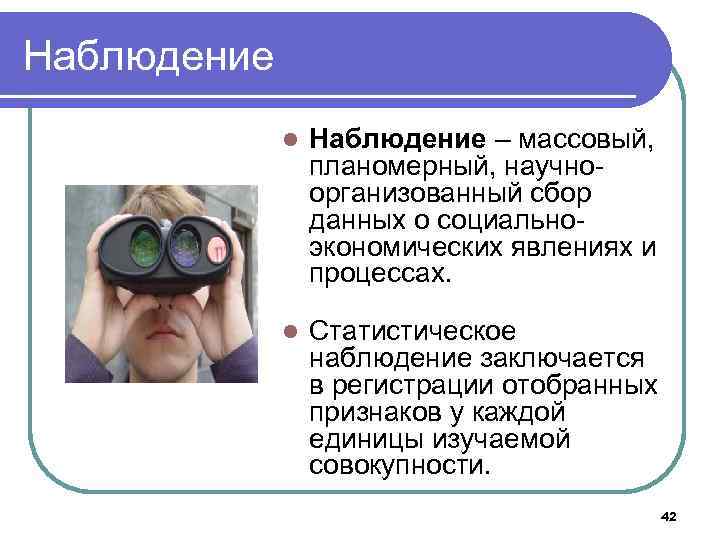 Наблюдение

Наблюдение – массовый, планомерный, научно-организованный сбор данных о социально-экономических явлениях и процессах.

Статистическое наблюдение заключается в регистрации отобранных признаков у каждой единицы изучаемой совокупности.

42